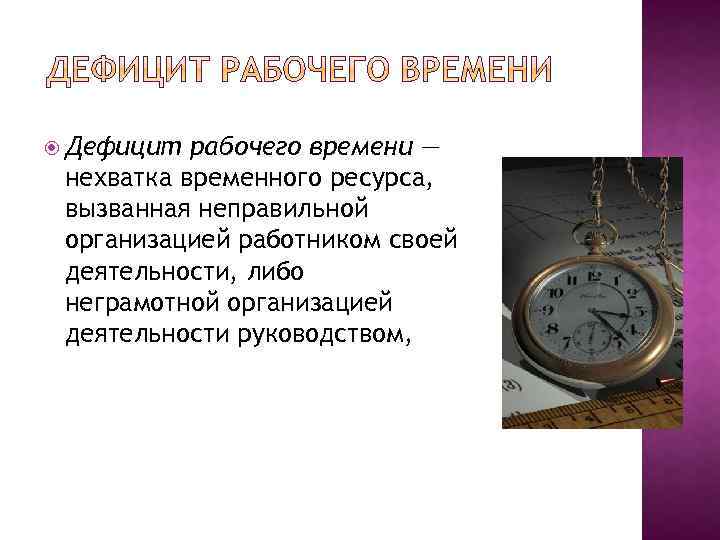 ДЕФИЦИТ РАБОЧЕГО ВРЕМЕНИ

Дефицит рабочего времени — нехватка временного ресурса, вызванная неправильной организацией работником своей деятельности, либо неграмотной организацией деятельности руководством,